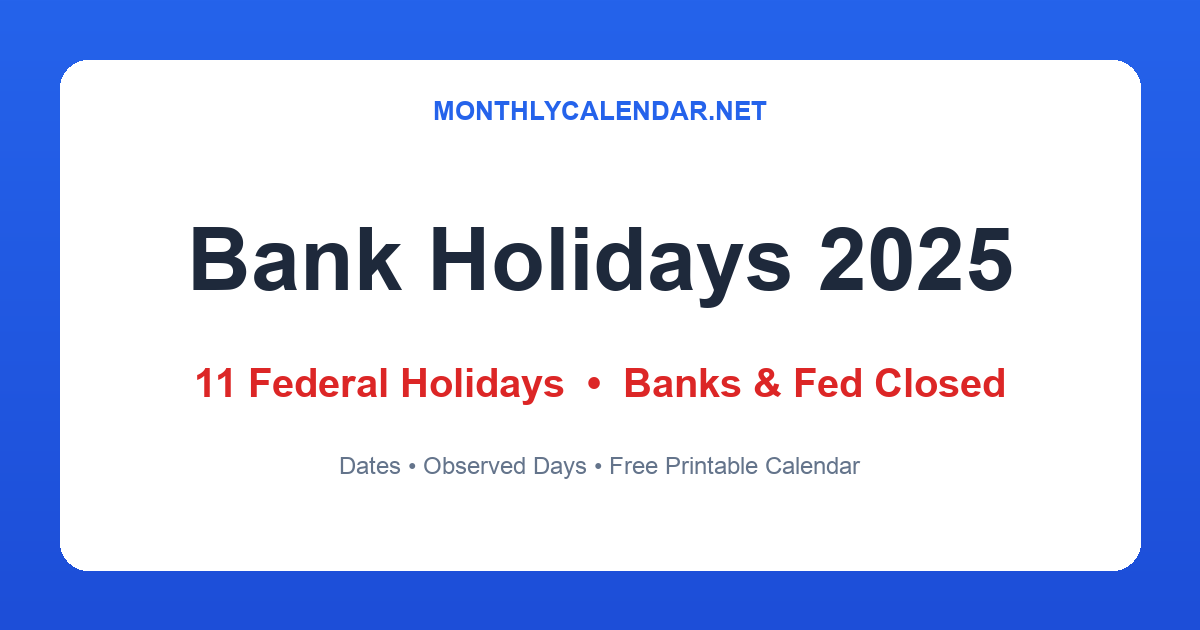 MONTHLYCALENDAR.NET

Bank Holidays 2025

11 Federal Holidays • Banks & Fed Closed

Dates • Observed Days • Free Printable Calendar